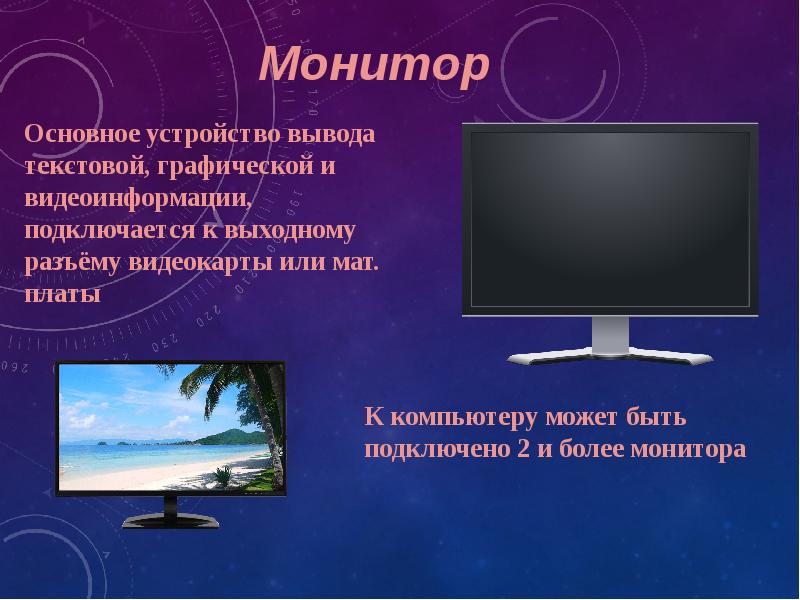 Монитор

Основное устройство вывода текстовой, графической и видеоинформации, подключается к выходному разъёму видеокарты или мат. платы

К компьютеру может быть подключено 2 и более монитора